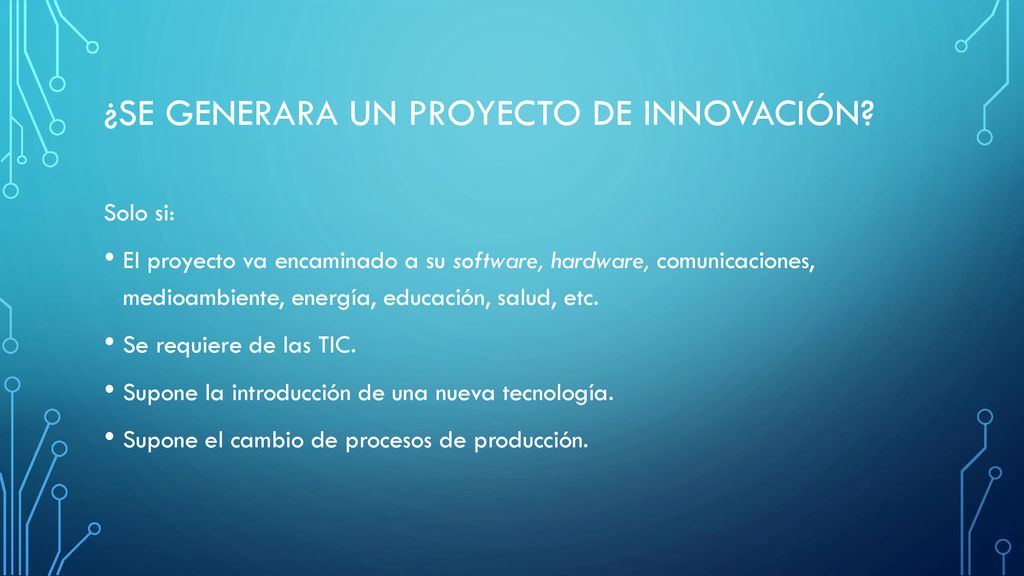 ¿SE GENERARA UN PROYECTO DE INNOVACIÓN?

Solo si:

• El proyecto va encaminado a su software, hardware, comunicaciones, medioambiente, energía, educación, salud, etc.

• Se requiere de las TIC.

• Supone la introducción de una nueva tecnología.

• Supone el cambio de procesos de producción.